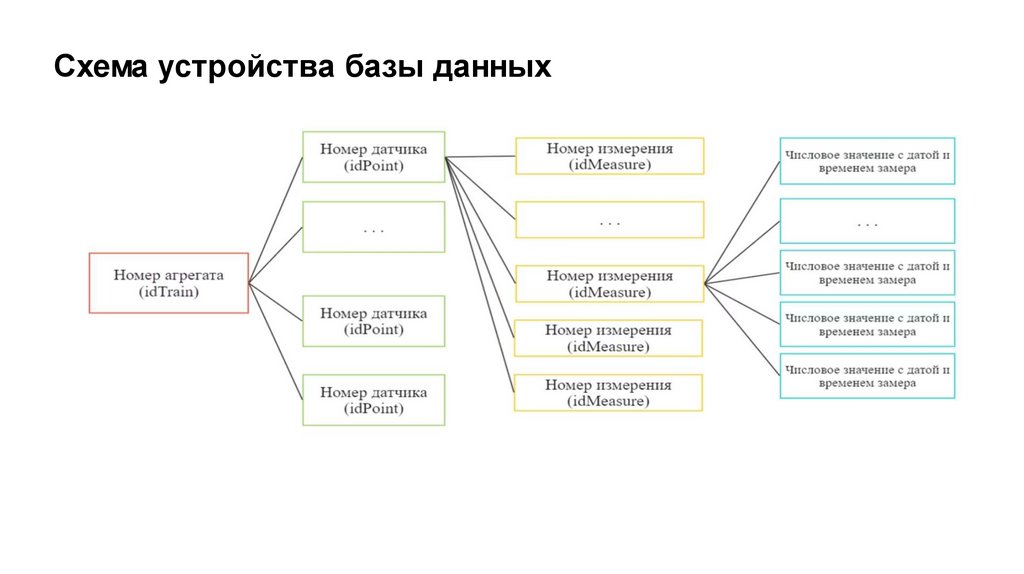 Схема устройства базы данных

Номер агрегата (idTrain)

Номер датчика (idPoint)

. . .

Номер датчика (idPoint)

Номер датчика (idPoint)

Номер измерения (idMeasure)

. . .

Номер измерения (idMeasure)

Номер измерения (idMeasure)

Номер измерения (idMeasure)

Числовое значение с датой и временем замера

. . .

Числовое значение с датой и временем замера

Числовое значение с датой и временем замера

Числовое значение с датой и временем замера